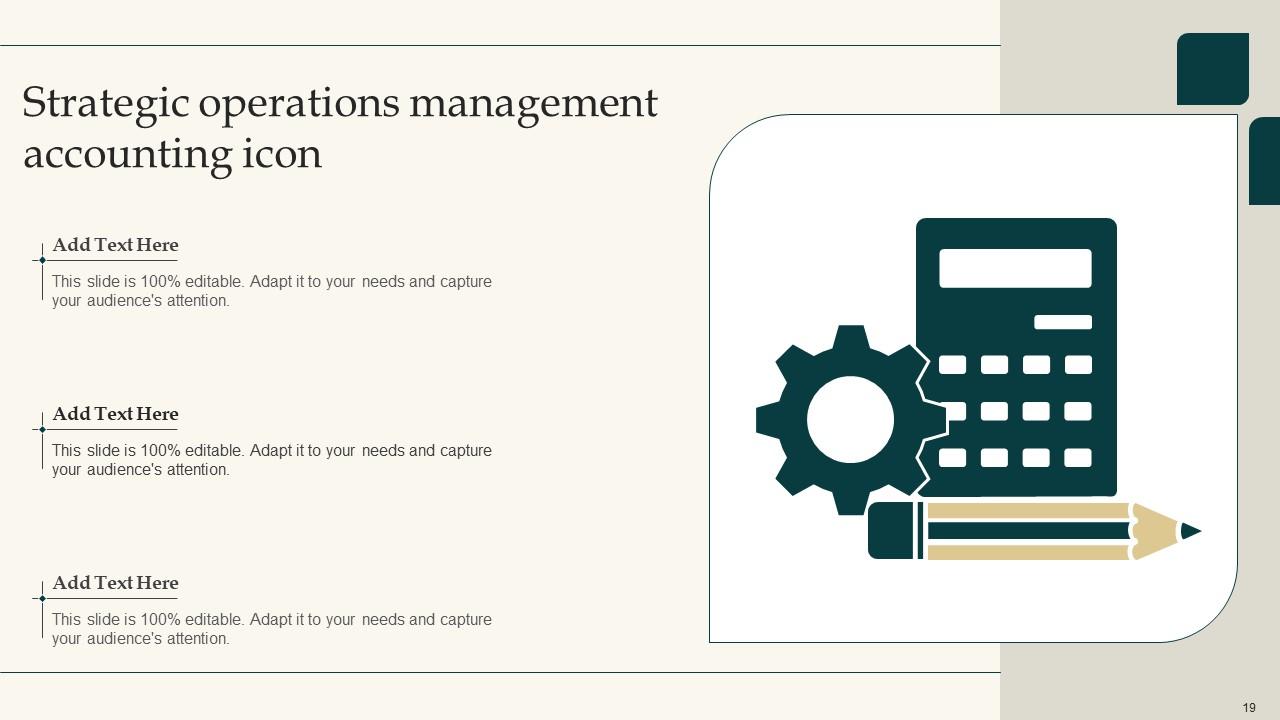 Strategic operations management accounting icon

Add Text Here

This slide is 100% editable. Adapt it to your needs and capture your audience's attention.

Add Text Here

This slide is 100% editable. Adapt it to your needs and capture your audience's attention.

Add Text Here

This slide is 100% editable. Adapt it to your needs and capture your audience's attention.

19